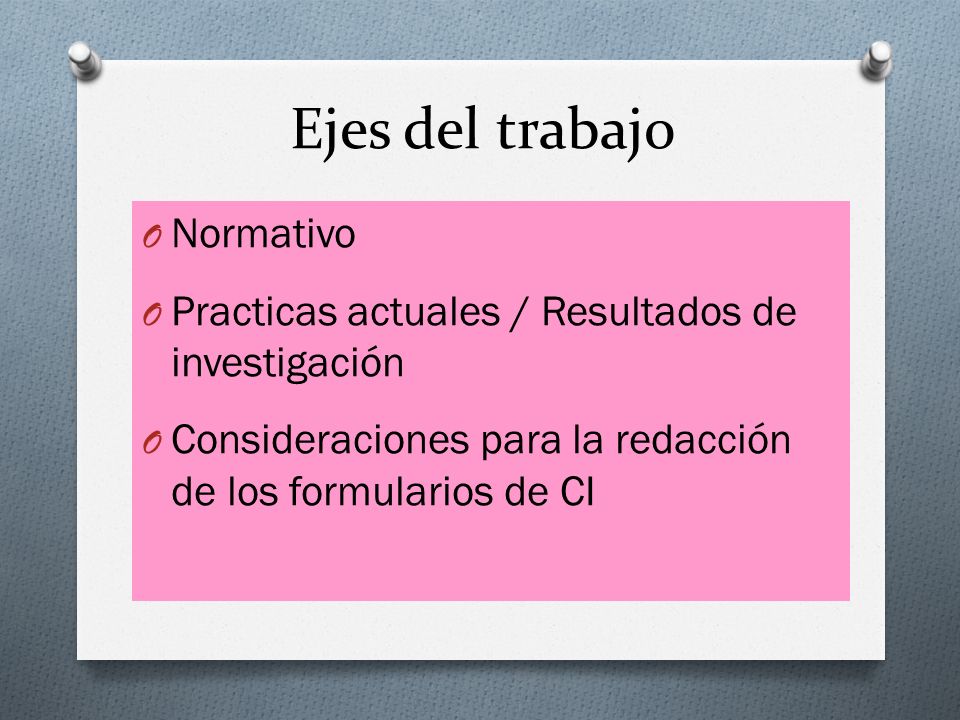 Ejes del trabajo

O Normativo

O Practicas actuales / Resultados de investigación

O Consideraciones para la redacción de los formularios de CI